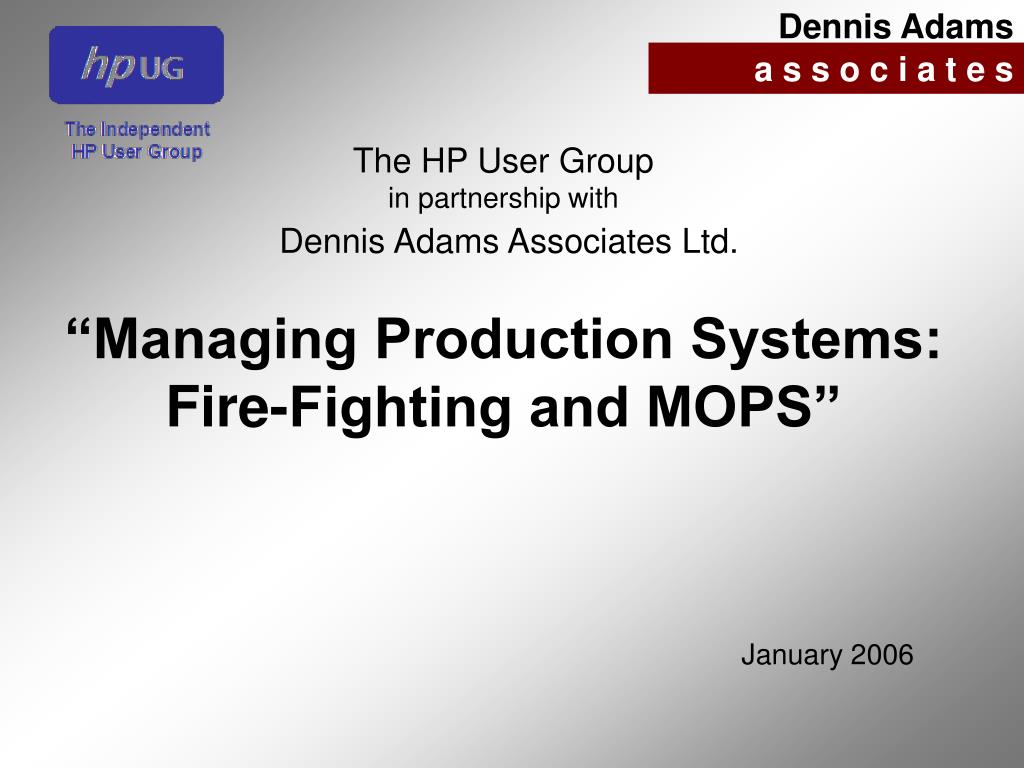 hp UG

The Independent HP User Group

Dennis Adams
a s s o c i a t e s

The HP User Group
in partnership with
Dennis Adams Associates Ltd.

“Managing Production Systems: Fire-Fighting and MOPS”

January 2006